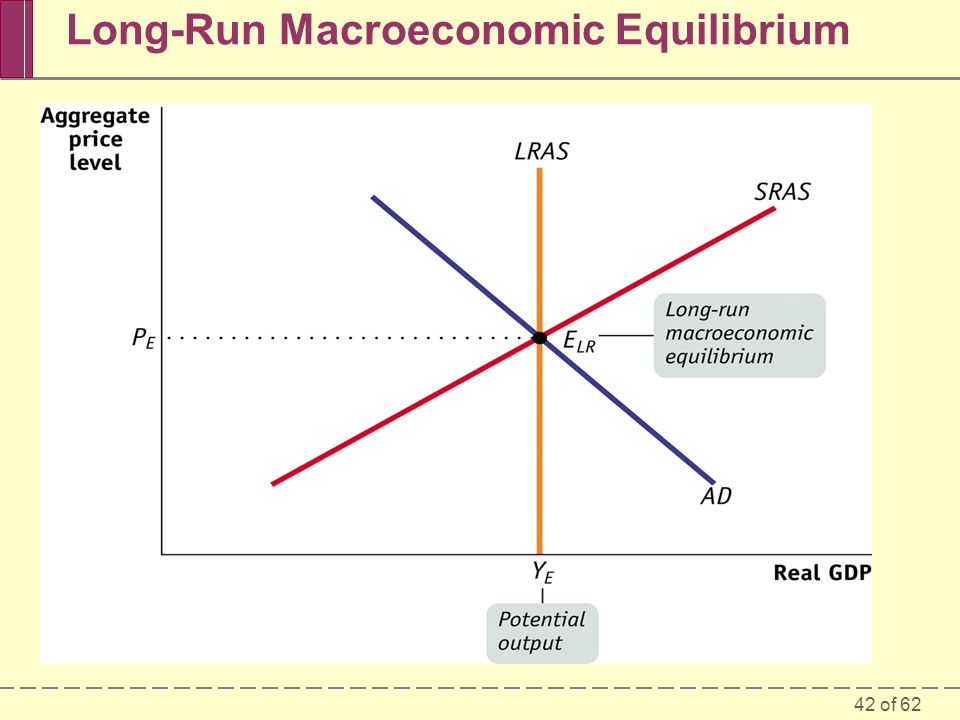 Long-Run Macroeconomic Equilibrium

Aggregate price level

LRAS

SRAS

$P_E$

$E_{LR}$

Long-run macroeconomic equilibrium

AD

$Y_E$

Real GDP

Potential output

42 of 62